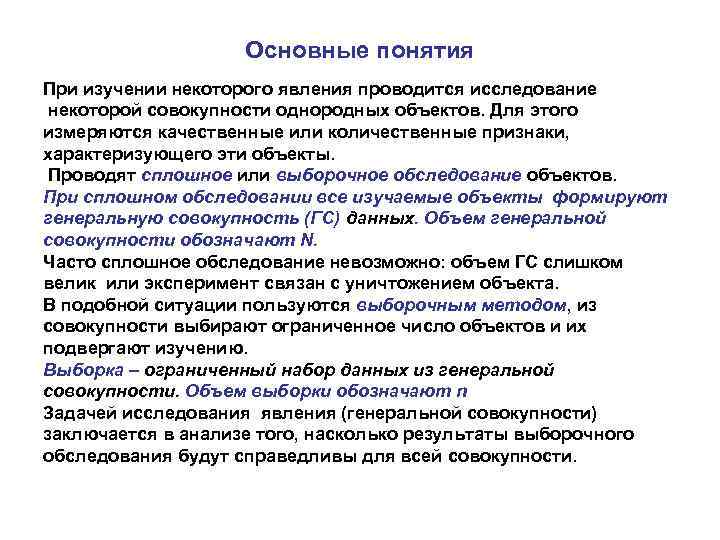 Основные понятия

При изучении некоторого явления проводится исследование некоторой совокупности однородных объектов. Для этого измеряются качественные или количественные признаки, характеризующего эти объекты.
Проводят сплошное или выборочное обследование объектов.
При сплошном обследовании все изучаемые объекты формируют генеральную совокупность (ГС) данных. Объем генеральной совокупности обозначают N.
Часто сплошное обследование невозможно: объем ГС слишком велик или эксперимент связан с уничтожением объекта.
В подобной ситуации пользуются выборочным методом, из совокупности выбирают ограниченное число объектов и их подвергают изучению.
Выборка – ограниченный набор данных из генеральной совокупности. Объем выборки обозначают n
Задачей исследования явления (генеральной совокупности) заключается в анализе того, насколько результаты выборочного обследования будут справедливы для всей совокупности.